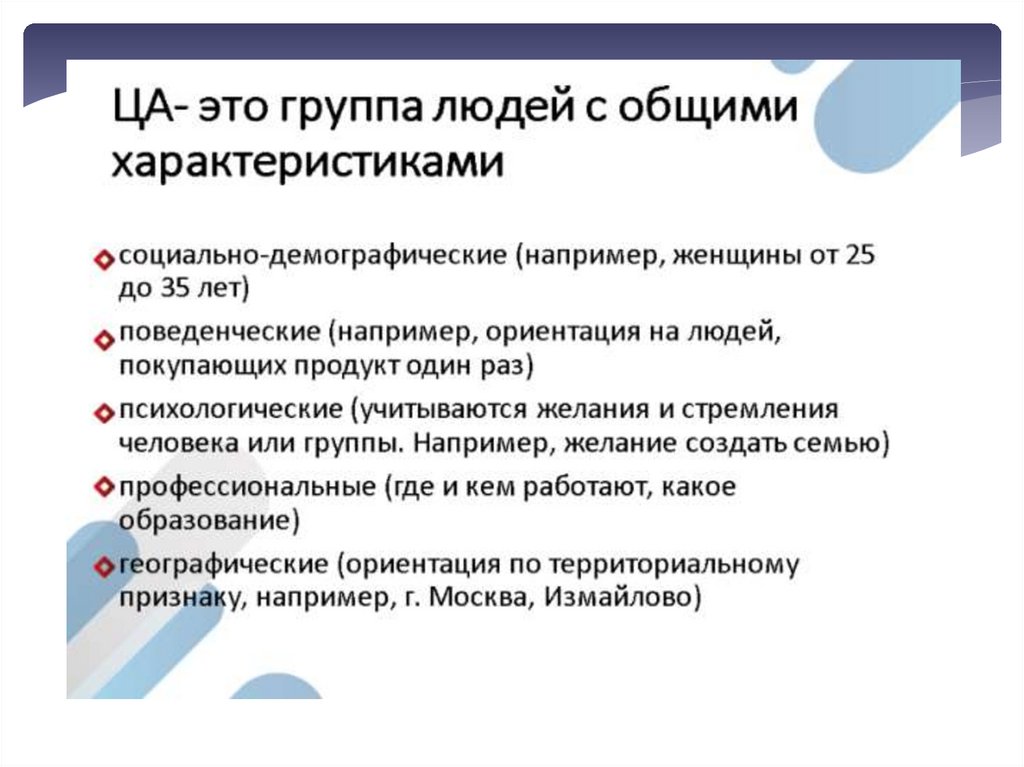 ЦА- это группа людей с общими характеристиками

социально-демографические (например, женщины от 25 до 35 лет)

поведенческие (например, ориентация на людей, покупающих продукт один раз)

психологические (учитываются желания и стремления человека или группы. Например, желание создать семью)

профессиональные (где и кем работают, какое образование)

географические (ориентация по территориальному признаку, например, г. Москва, Измайлово)